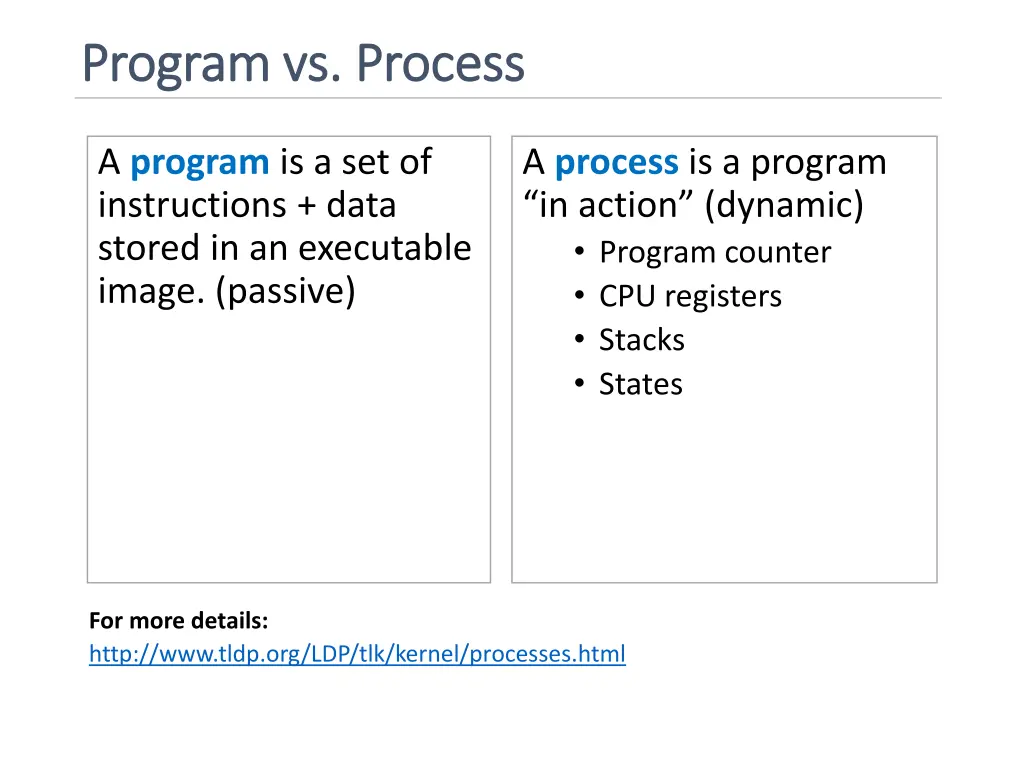 Program vs. Process

A program is a set of instructions + data stored in an executable image. (passive)

A process is a program “in action” (dynamic)
• Program counter
• CPU registers
• Stacks
• States

For more details:
http://www.tldp.org/LDP/tlk/kernel/processes.html